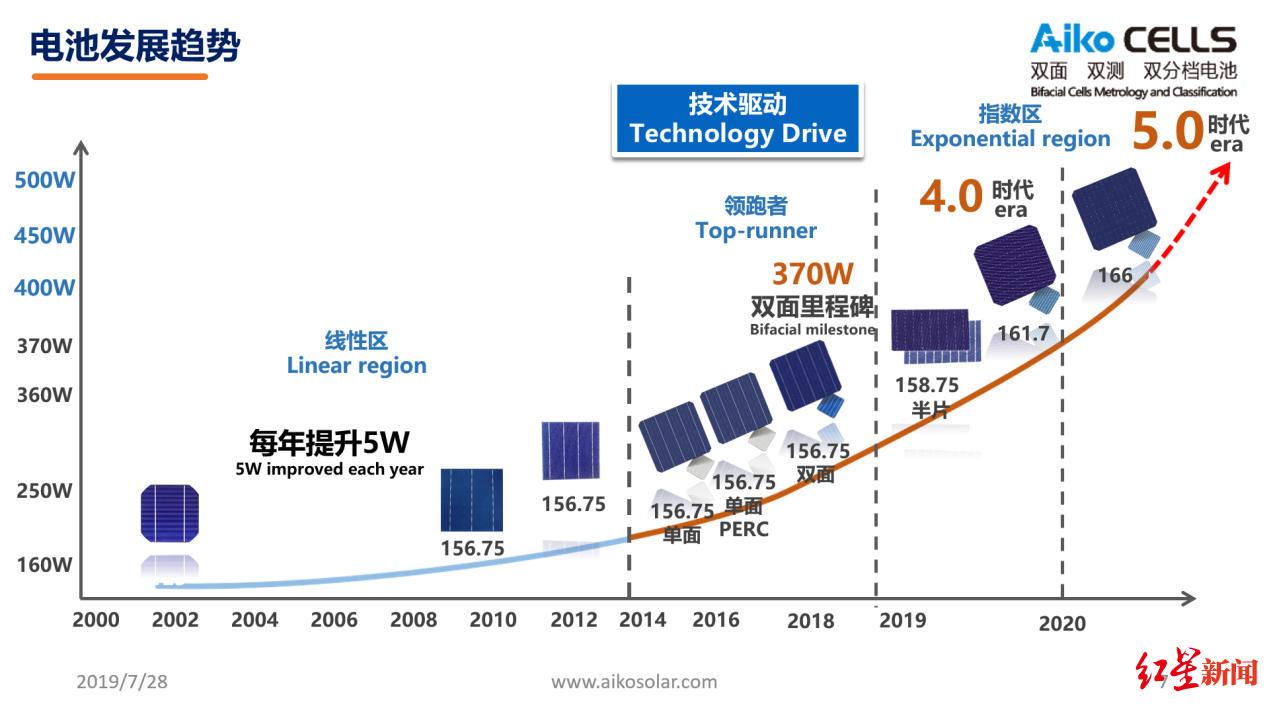 电池发展趋势

Aiko CELLS
双面 双测 双分档电池
Bifacial Cells Metrology and Classification

技术驱动
Technology Drive

指数区
Exponential region

5.0 时代 era

4.0 时代 era

领跑者
Top-runner

370W
双面里程碑
Bifacial milestone

线性区
Linear region

每年提升5W
5W improved each year

500W
450W
400W
370W
360W
250W
160W

156.75
156.75
156.75 单面
156.75 单面 PERC
156.75 双面
158.75 半片
161.7
166

2000 2002 2004 2006 2008 2010 2012 2014 2016 2018 2019 2020

2019/7/28
www.aikosolar.com
红星新闻